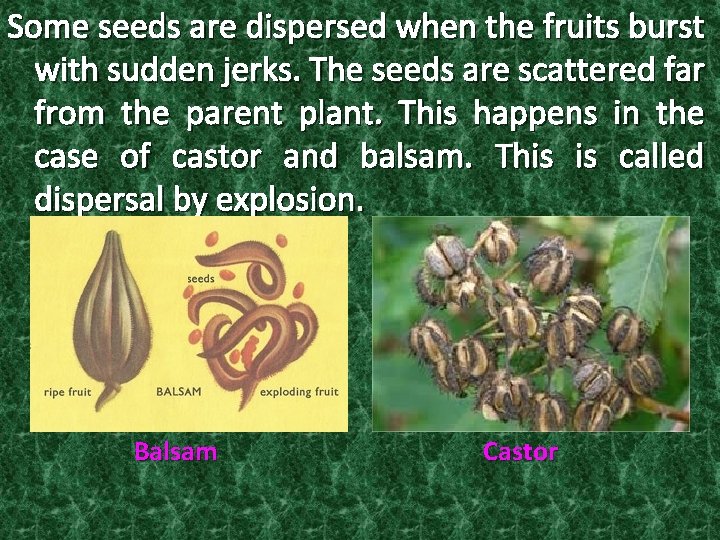 Some seeds are dispersed when the fruits burst with sudden jerks. The seeds are scattered far from the parent plant. This happens in the case of castor and balsam. This is called dispersal by explosion.

seeds

ripe fruit

BALSAM

exploding fruit

Balsam

Castor